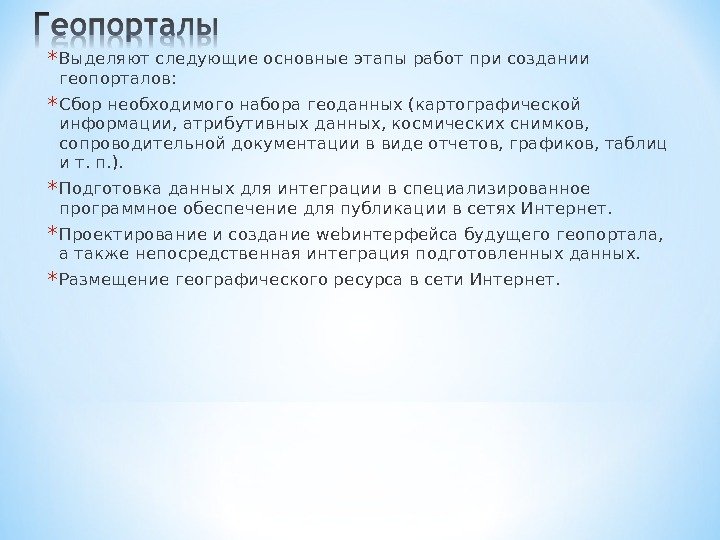 Геопорталы

*Выделяют следующие основные этапы работ при создании геопорталов:

*Сбор необходимого набора геоданных (картографической информации, атрибутивных данных, космических снимков, сопроводительной документации в виде отчетов, графиков, таблиц и т. п.).

*Подготовка данных для интеграции в специализированное программное обеспечение для публикации в сетях Интернет.

*Проектирование и создание webинтерфейса будущего геопортала, а также непосредственная интеграция подготовленных данных.

*Размещение географического ресурса в сети Интернет.